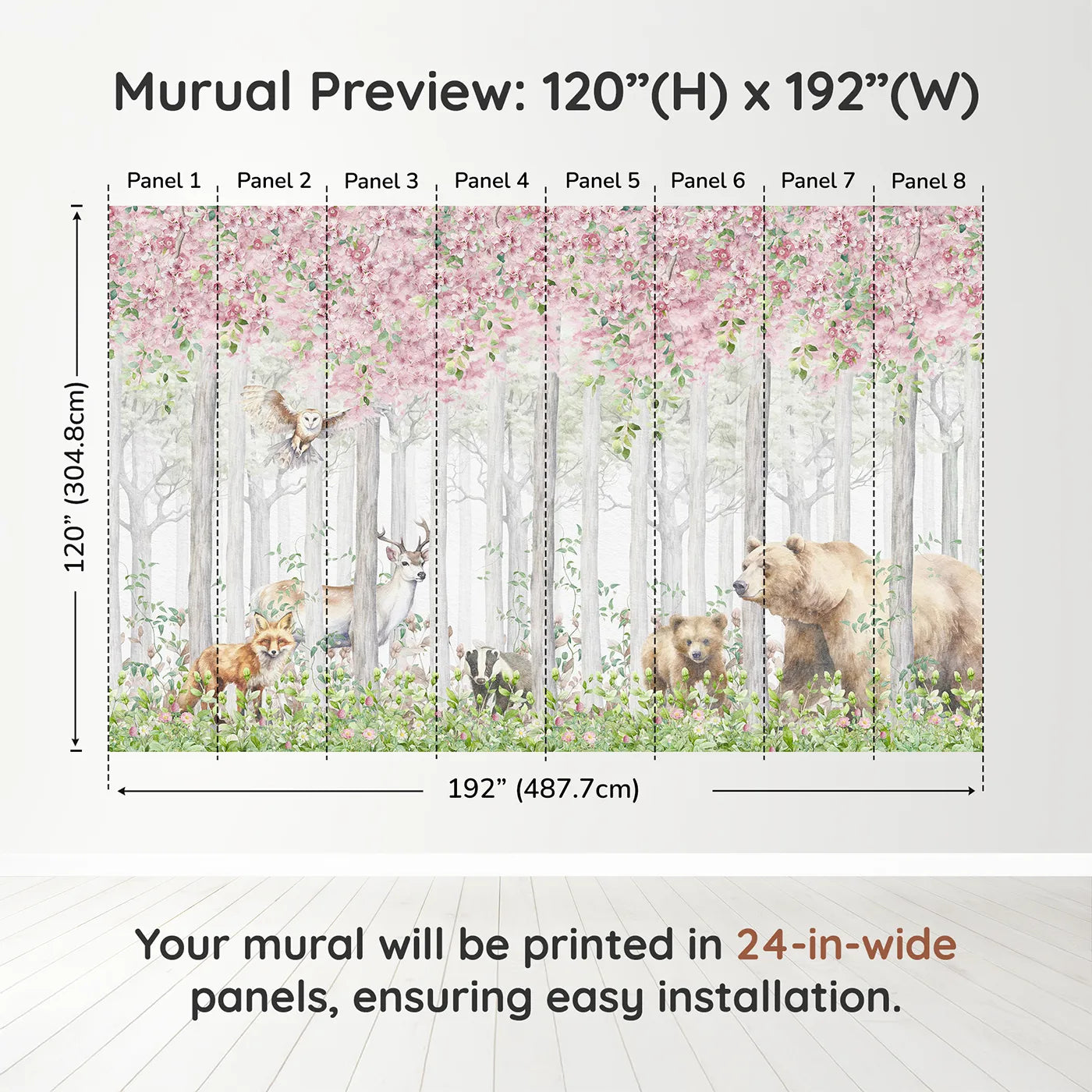 Murual Preview: 120”(H) x 192”(W)

Panel 1 Panel 2 Panel 3 Panel 4 Panel 5 Panel 6 Panel 7 Panel 8

120” (304.8cm)

192” (487.7cm)

Your mural will be printed in 24-in-wide panels, ensuring easy installation.